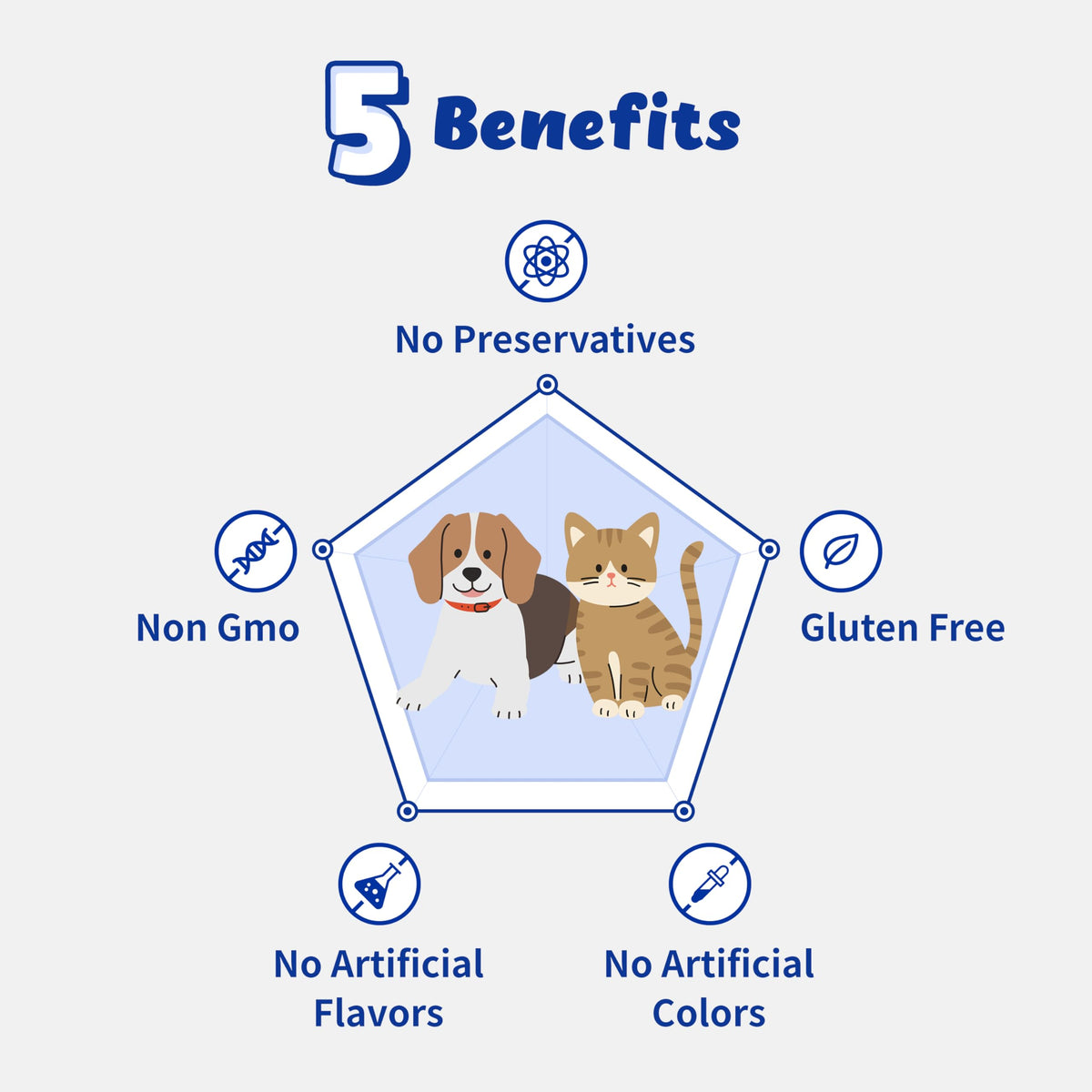 5 Benefits

No Preservatives

Non Gmo

Gluten Free

No Artificial Flavors

No Artificial Colors